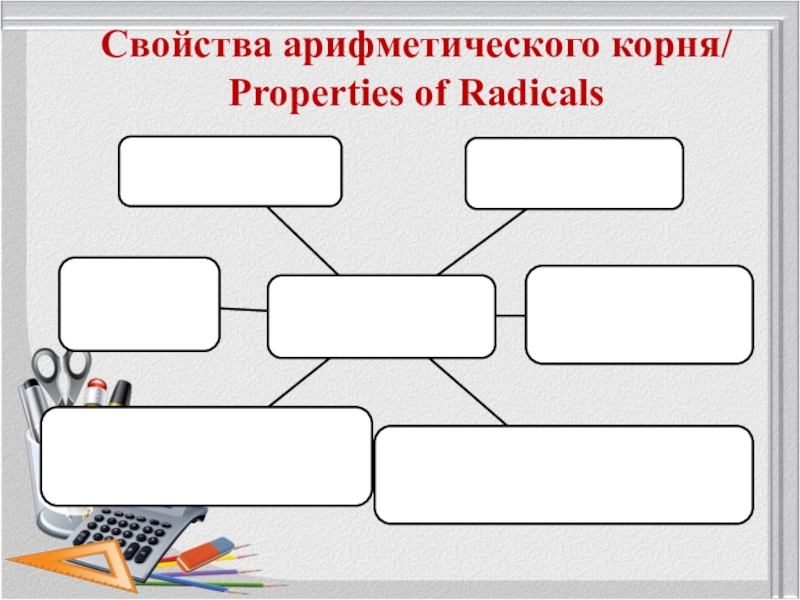 Свойства арифметического корня/ Properties of Radicals